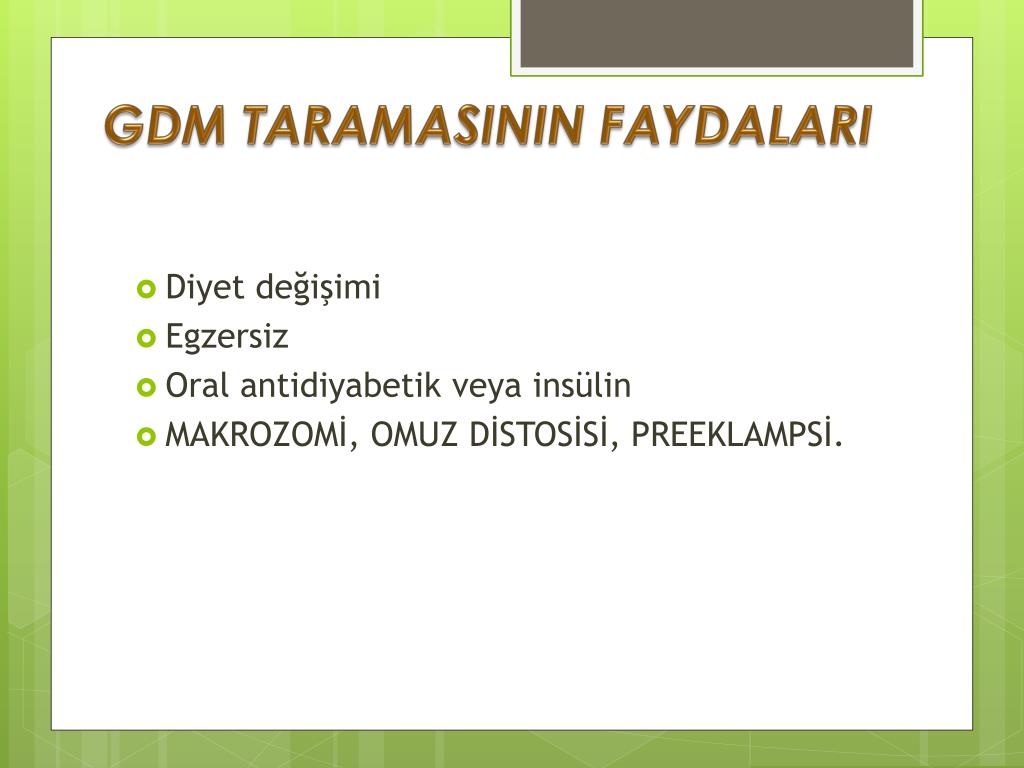 GDM TARAMASININ FAYDALARI

Diyet değişimi
Egzersiz
Oral antidiyabetik veya insülin
MAKROZOMİ, OMUZ DİSTOSİSİ, PREEKLAMPSİ.